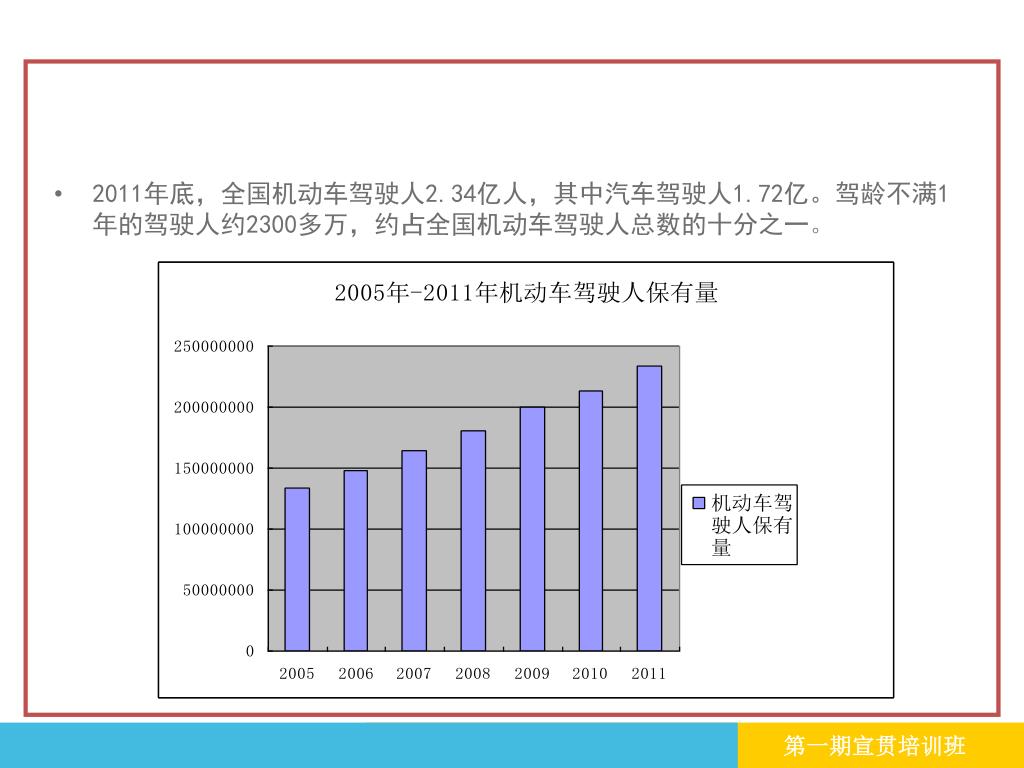 • 2011年底，全国机动车驾驶人2.34亿人，其中汽车驾驶人1.72亿。驾龄不满1年的驾驶人约2300多万，约占全国机动车驾驶人总数的十分之一。

2005年-2011年机动车驾驶人保有量

250000000
200000000
150000000
100000000
50000000
0

2005 2006 2007 2008 2009 2010 2011

机动车驾驶人保有量

第一期宣贯培训班